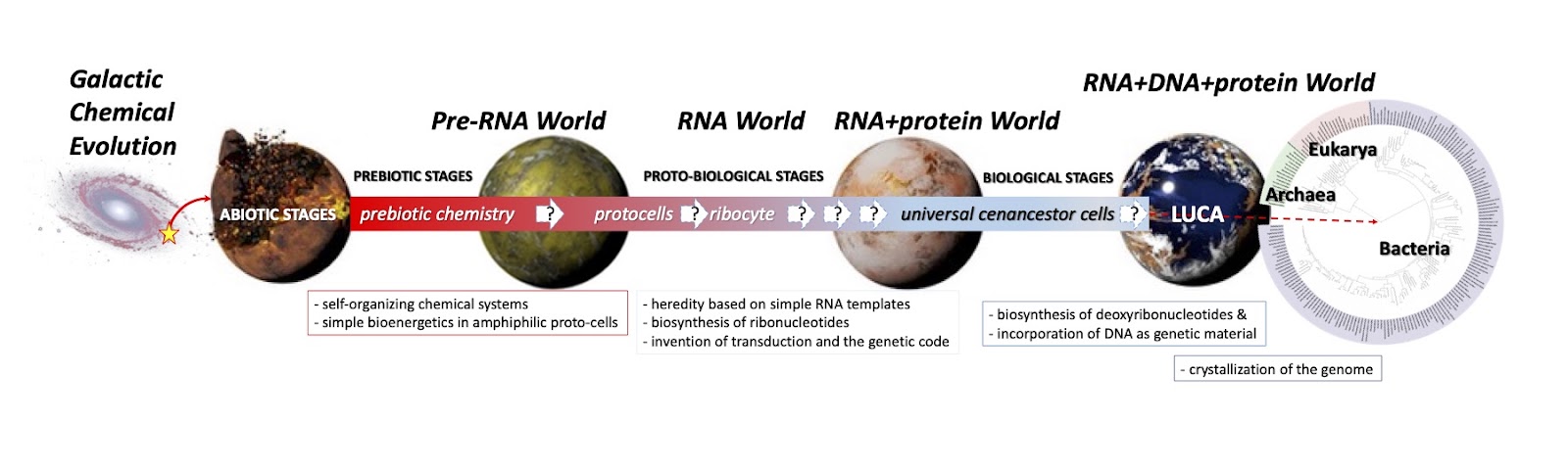 Galactic Chemical Evolution

Pre-RNA World

RNA World

RNA+protein World

RNA+DNA+protein World

PREBIOTIC STAGES

PROTO-BIOLOGICAL STAGES

BIOLOGICAL STAGES

ABIOTIC STAGES

prebiotic chemistry ? protocells ? ribocyte ? ? ? universal cenancestor cells ? LUCA

Eukarya

Archaea

Bacteria

- self-organizing chemical systems
- simple bioenergetics in amphiphilic proto-cells

- heredity based on simple RNA templates
- biosynthesis of ribonucleotides
- invention of transduction and the genetic code

- biosynthesis of deoxyribonucleotides &
- incorporation of DNA as genetic material

- crystallization of the genome